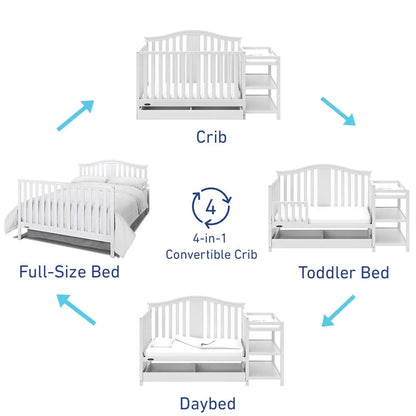 Crib

Full-Size Bed

4

4-in-1
Convertible Crib

Toddler Bed

Daybed